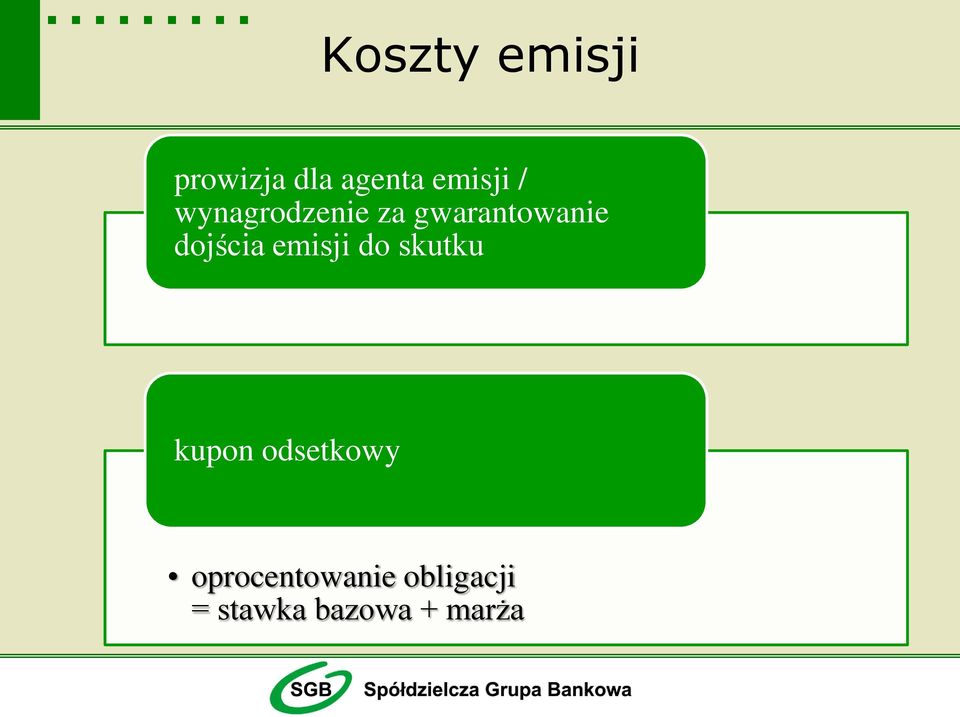 Koszty emisji

prowizja dla agenta emisji / wynagrodzenie za gwarantowanie dojścia emisji do skutku

kupon odsetkowy

• oprocentowanie obligacji = stawka bazowa + marża

SGB Spółdzielcza Grupa Bankowa